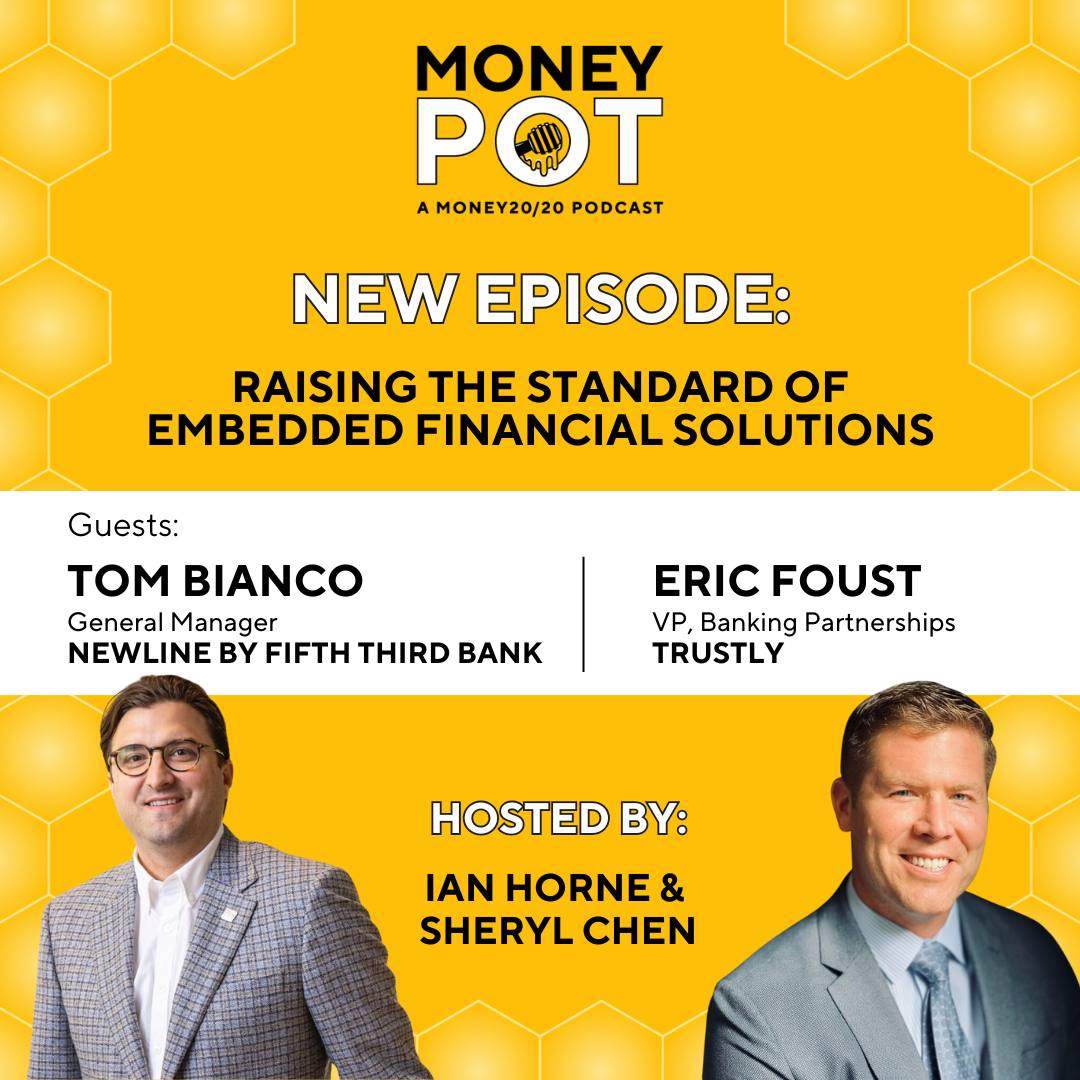 MONEY POT
A MONEY20/20 PODCAST

NEW EPISODE:

RAISING THE STANDARD OF EMBEDDED FINANCIAL SOLUTIONS

Guests:

TOM BIANCO
General Manager
NEWLINE BY FIFTH THIRD BANK

ERIC FOUST
VP, Banking Partnerships
TRUSTLY

HOSTED BY:

IAN HORNE & SHERYL CHEN